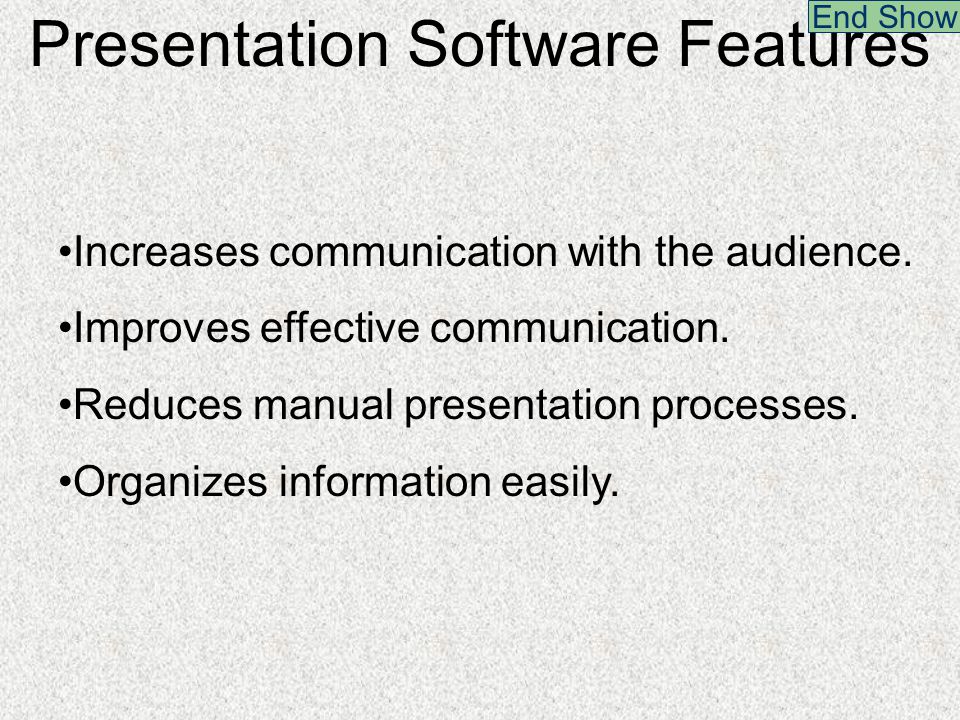 End Show

Presentation Software Features

•Increases communication with the audience.

•Improves effective communication.

•Reduces manual presentation processes.

•Organizes information easily.